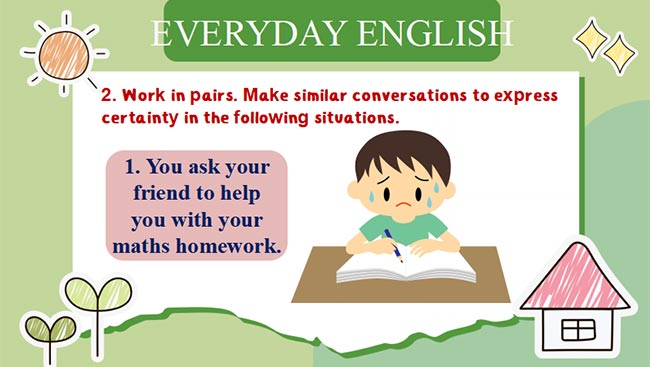 EVERYDAY ENGLISH

2. Work in pairs. Make similar conversations to express certainty in the following situations.

1. You ask your friend to help you with your maths homework.